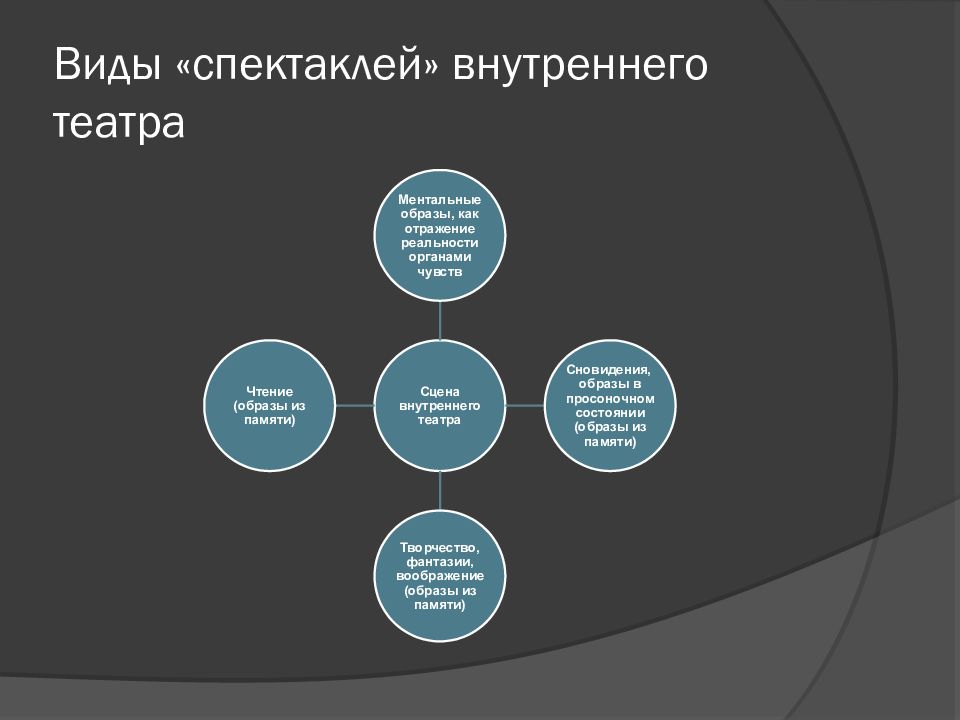 Виды «спектаклей» внутреннего театра

Ментальные образы, как отражение реальности органами чувств

Чтение (образы из памяти)

Сцена внутреннего театра

Сновидения, образы в просоночном состоянии (образы из памяти)

Творчество, фантазии, воображение (образы из памяти)